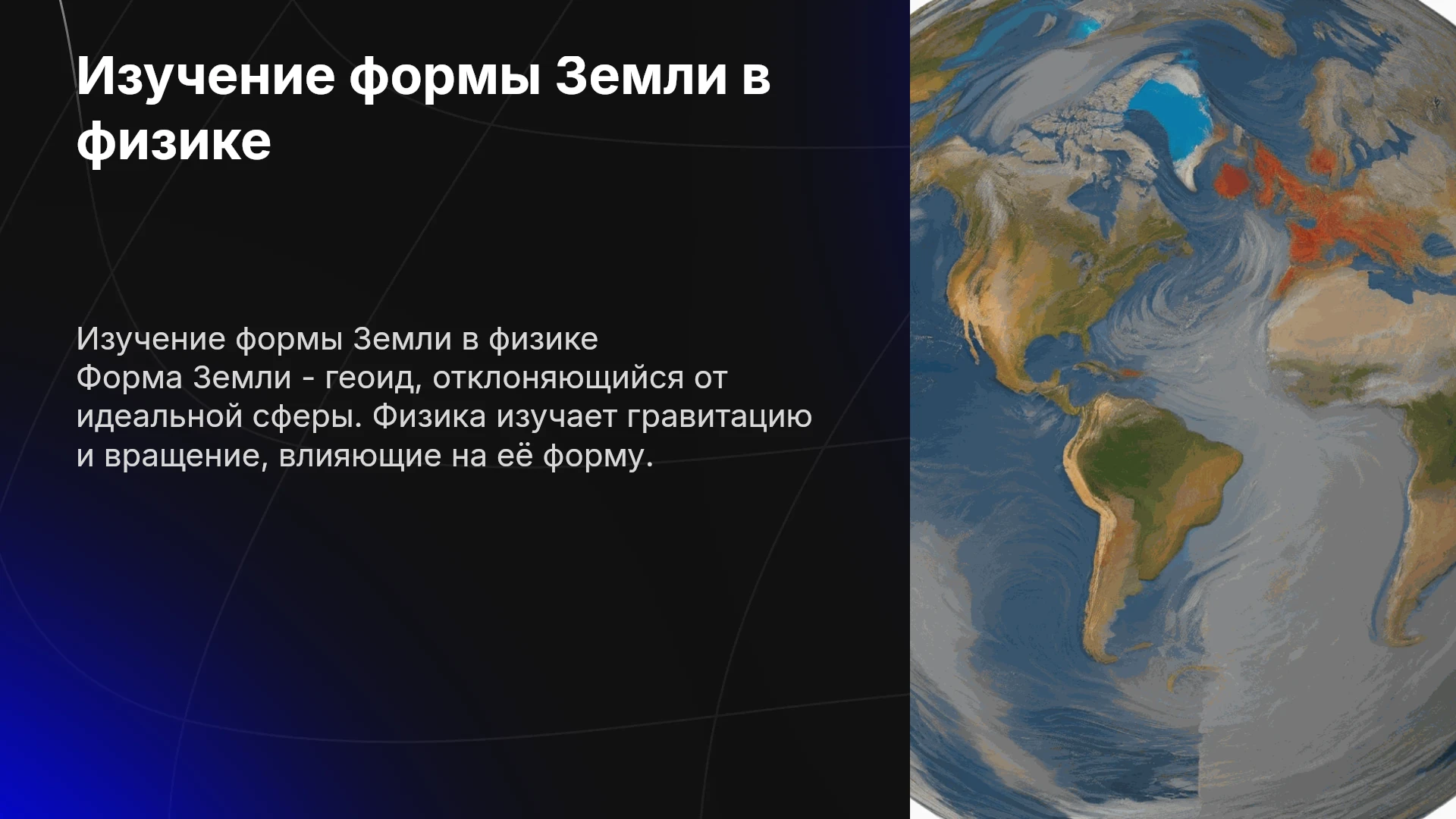 Изучение формы Земли в физике

Изучение формы Земли в физике
Форма Земли - геоид, отклоняющийся от идеальной сферы. Физика изучает гравитацию и вращение, влияющие на её форму.